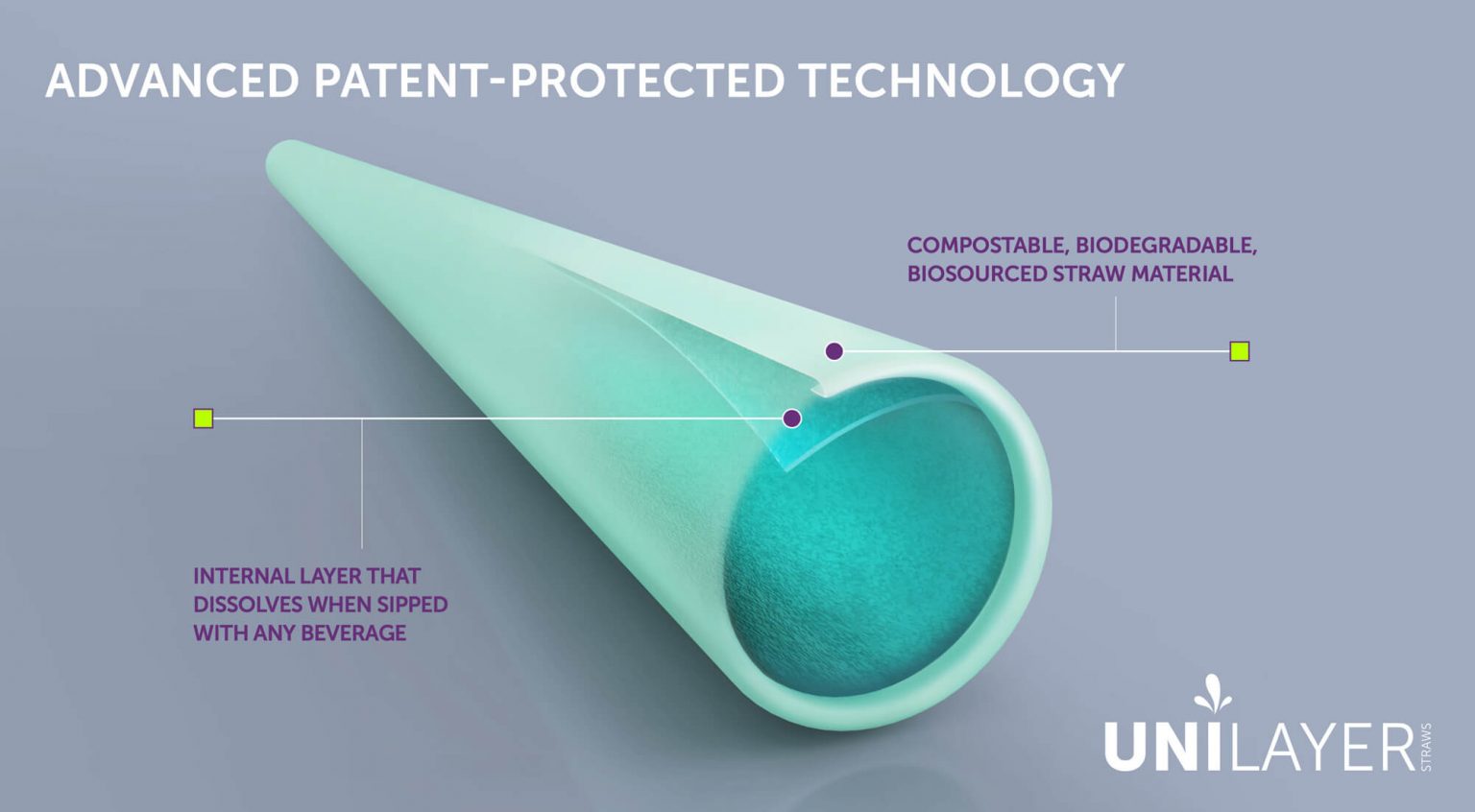 ADVANCED PATENT-PROTECTED TECHNOLOGY

COMPOSTABLE, BIODEGRADABLE, BIOSOURCED STRAW MATERIAL

INTERNAL LAYER THAT DISSOLVES WHEN SIPPED WITH ANY BEVERAGE

UNILAYER STRAWS